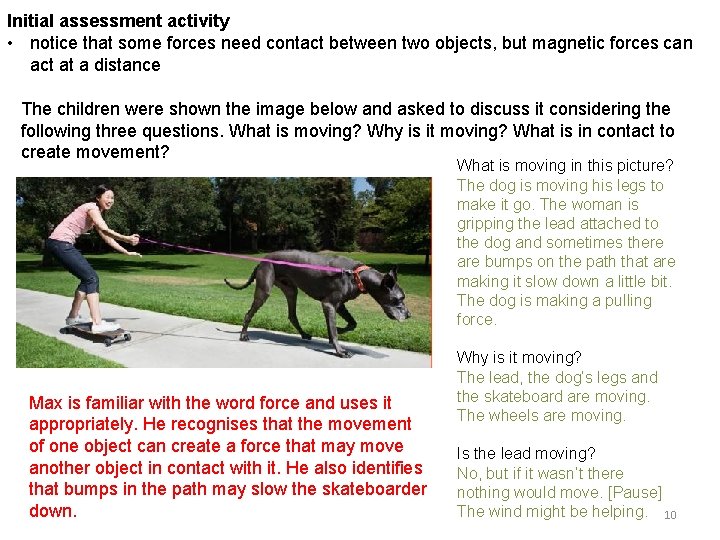 Initial assessment activity
• notice that some forces need contact between two objects, but magnetic forces can act at a distance

The children were shown the image below and asked to discuss it considering the following three questions. What is moving? Why is it moving? What is in contact to create movement?

What is moving in this picture?
The dog is moving his legs to make it go. The woman is gripping the lead attached to the dog and sometimes there are bumps on the path that are making it slow down a little bit. The dog is making a pulling force.

Why is it moving?
The lead, the dog's legs and the skateboard are moving. The wheels are moving.

Is the lead moving?
No, but if it wasn't there nothing would move. [Pause] The wind might be helping.

Max is familiar with the word force and uses it appropriately. He recognises that the movement of one object can create a force that may move another object in contact with it. He also identifies that bumps in the path may slow the skateboarder down.

10